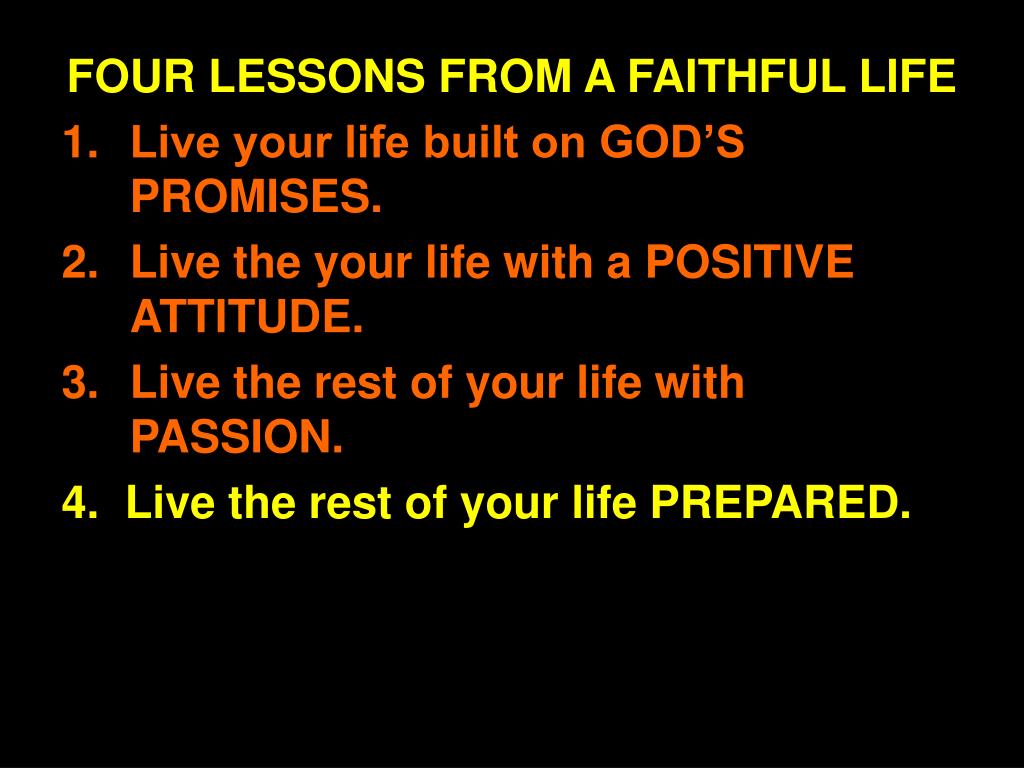 FOUR LESSONS FROM A FAITHFUL LIFE

1. Live your life built on GOD’S PROMISES.
2. Live the your life with a POSITIVE ATTITUDE.
3. Live the rest of your life with PASSION.
4. Live the rest of your life PREPARED.